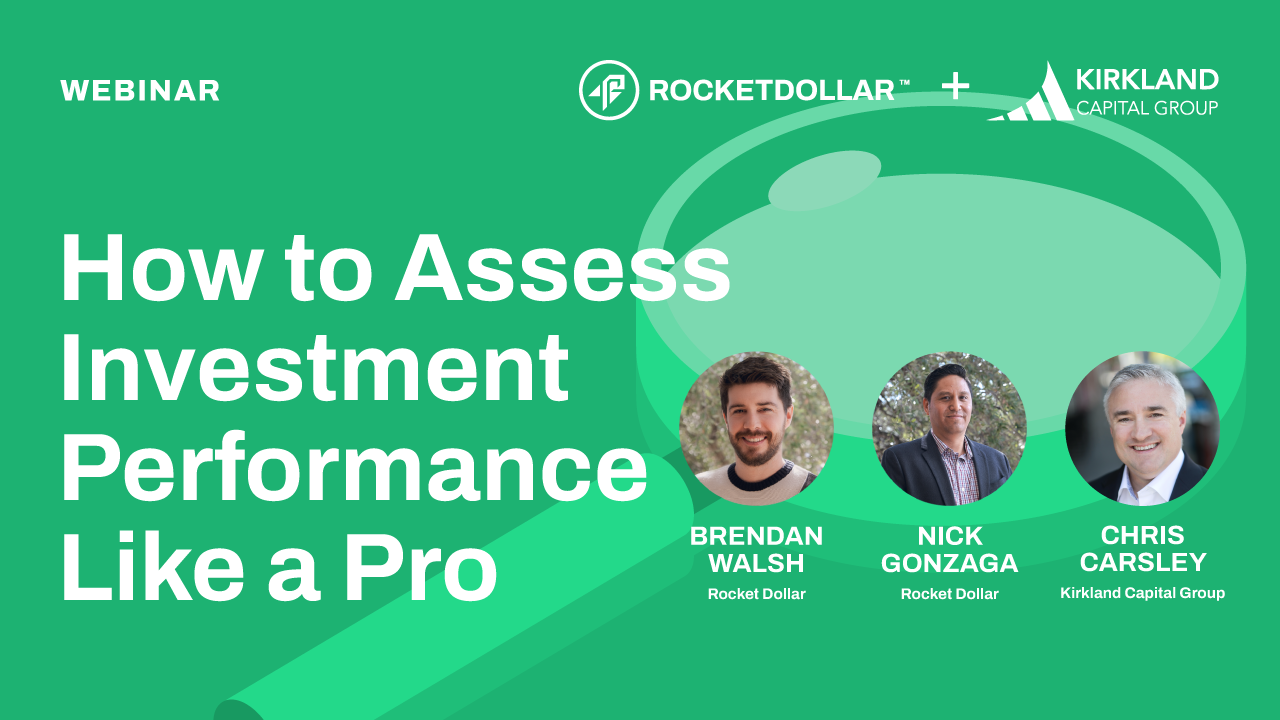 WEBINAR

ROCKETDOLLAR™ + KIRKLAND CAPITAL GROUP

How to Assess Investment Performance Like a Pro

BRENDAN WALSH
Rocket Dollar

NICK GONZAGA
Rocket Dollar

CHRIS CARSLEY
Kirkland Capital Group